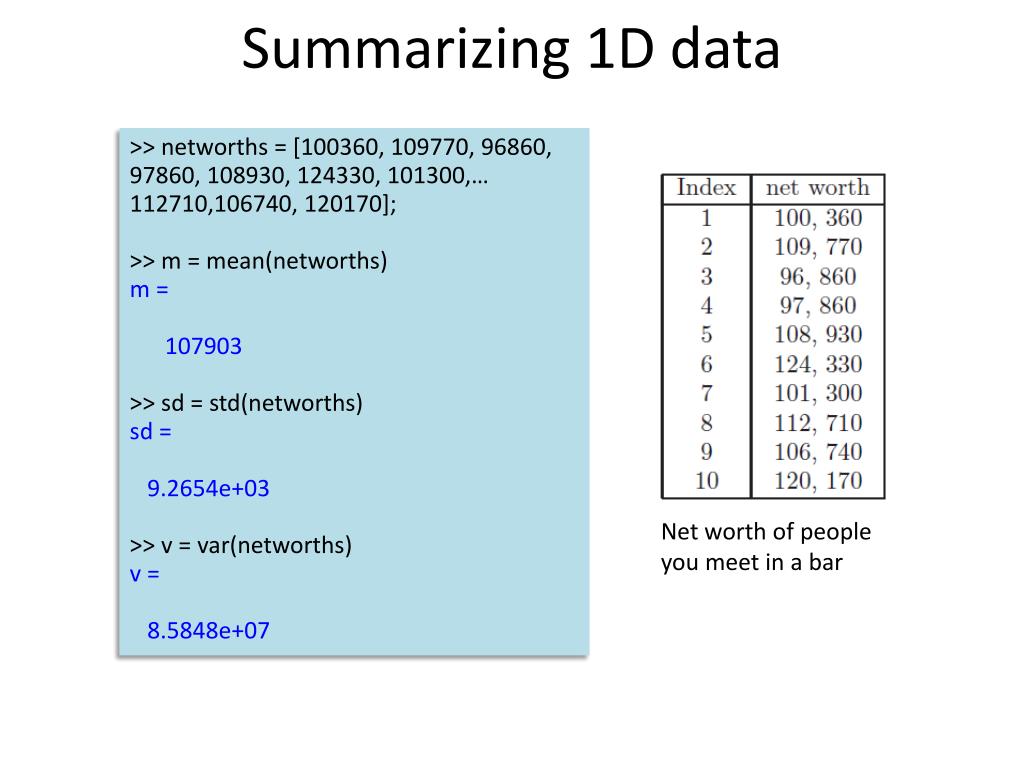 Summarizing 1D data

>> networths = [100360, 109770, 96860, 97860, 108930, 124330, 101300,… 112710,106740, 120170];

>> m = mean(networths)
m =

107903

>> sd = std(networths)
sd =

9.2654e+03

>> v = var(networths)
v =

8.5848e+07

| Index | net worth |
|---|---|
| 1 | 100, 360 |
| 2 | 109, 770 |
| 3 | 96, 860 |
| 4 | 97, 860 |
| 5 | 108, 930 |
| 6 | 124, 330 |
| 7 | 101, 300 |
| 8 | 112, 710 |
| 9 | 106, 740 |
| 10 | 120, 170 |

Net worth of people you meet in a bar